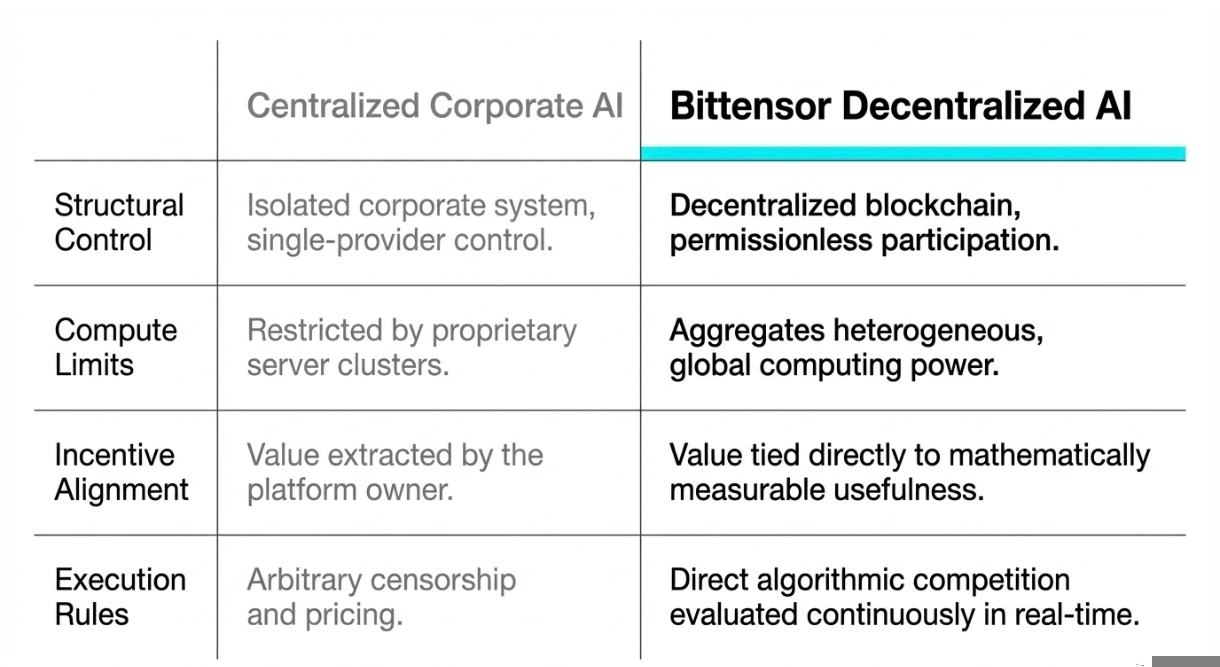 | | Centralized Corporate AI | Bittensor Decentralized AI |
|---|---|---|
| Structural Control | Isolated corporate system, single-provider control. | Decentralized blockchain, permissionless participation. |
| Compute Limits | Restricted by proprietary server clusters. | Aggregates heterogeneous, global computing power. |
| Incentive Alignment | Value extracted by the platform owner. | Value tied directly to mathematically measurable usefulness. |
| Execution Rules | Arbitrary censorship and pricing. | Direct algorithmic competition evaluated continuously in real-time. |